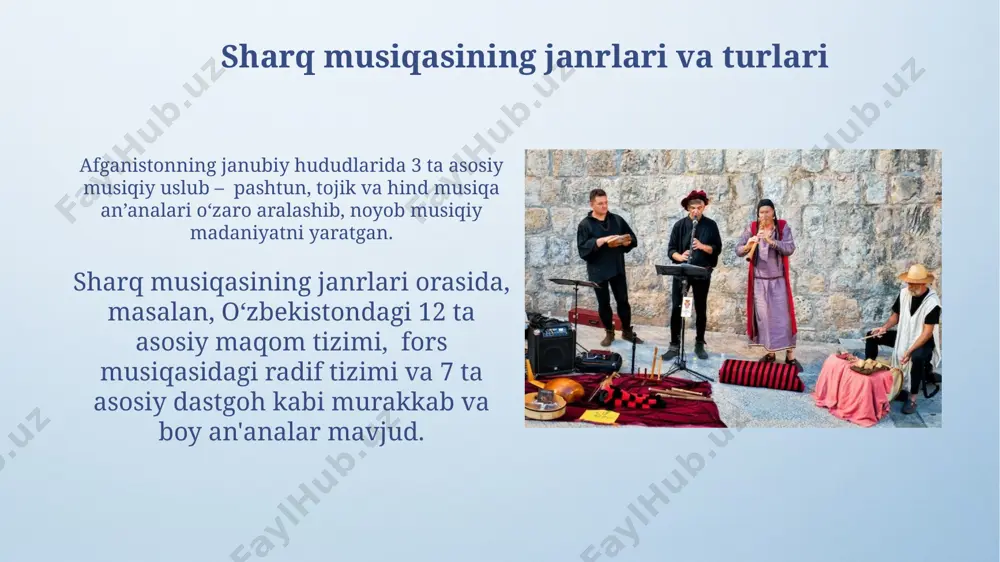 Sharq musiqasining janrlari va turlari

Afganistonning janubiy hududlarida 3 ta asosiy musiqiy uslub – pashtun, tojik va hind musiqa an’analari o‘zaro aralashib, noyob musiqiy madaniyatni yaratgan.

Sharq musiqasining janrlari orasida, masalan, O‘zbekistondagi 12 ta asosiy maqom tizimi, fors musiqasidagi radif tizimi va 7 ta asosiy dastgoh kabi murakkab va boy an'analar mavjud.

FaylHub.uz FaylHub.uz FaylHub.uz FaylHub.uz FaylHub.uz FaylHub.uz